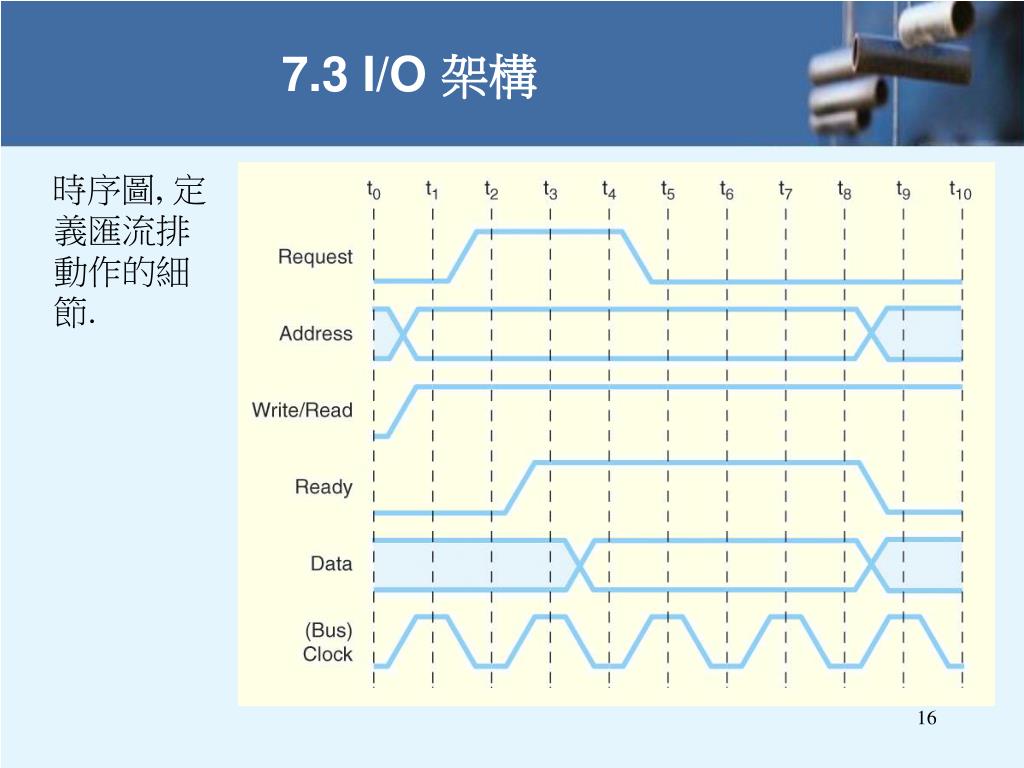 7.3 I/O 架構

時序圖, 定義匯流排動作的細節.

$t_0$ $t_1$ $t_2$ $t_3$ $t_4$ $t_5$ $t_6$ $t_7$ $t_8$ $t_9$ $t_{10}$

Request

Address

Write/Read

Ready

Data

(Bus) Clock

16